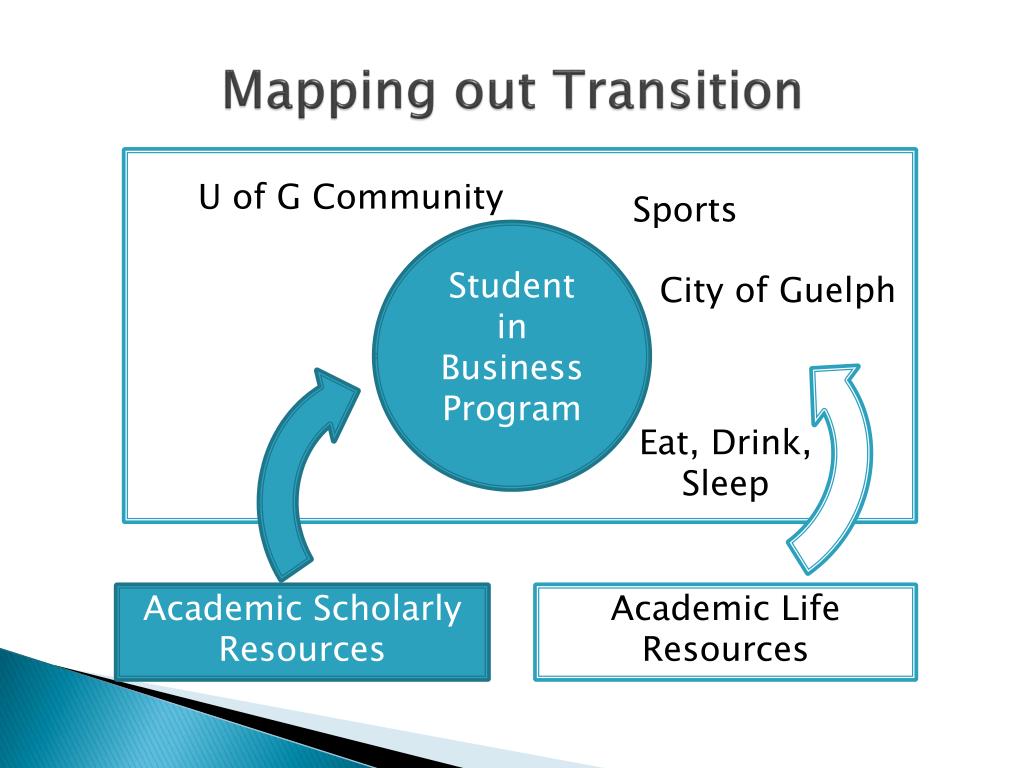 Mapping out Transition

U of G Community

Sports

Student in Business Program

City of Guelph

Eat, Drink, Sleep

Academic Scholarly Resources

Academic Life Resources